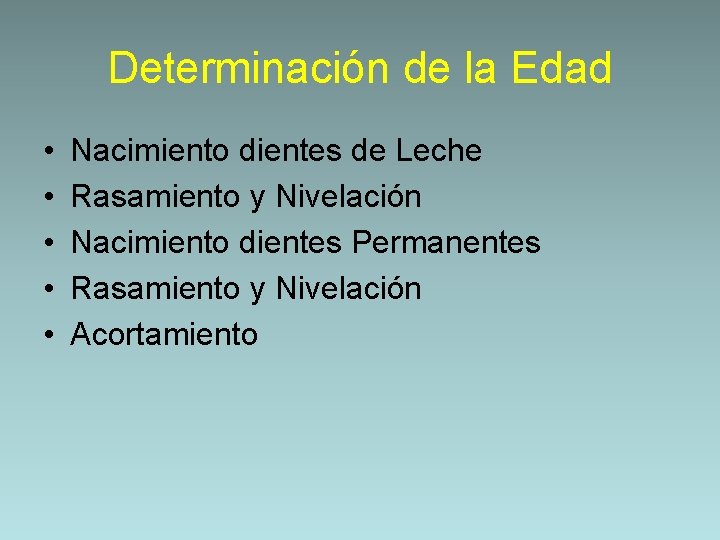 Determinación de la Edad

• Nacimiento dientes de Leche
• Rasamiento y Nivelación
• Nacimiento dientes Permanentes
• Rasamiento y Nivelación
• Acortamiento